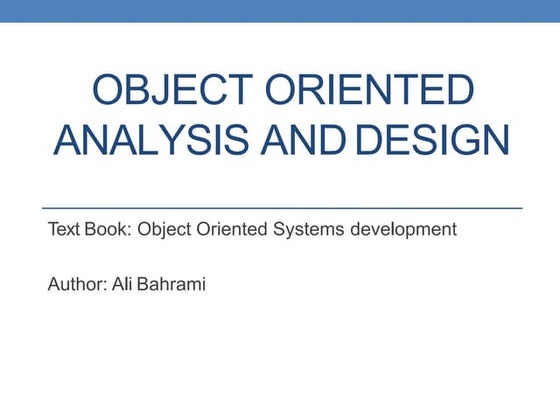 OBJECT ORIENTED ANALYSIS AND DESIGN

Text Book: Object Oriented Systems development

Author: Ali Bahrami